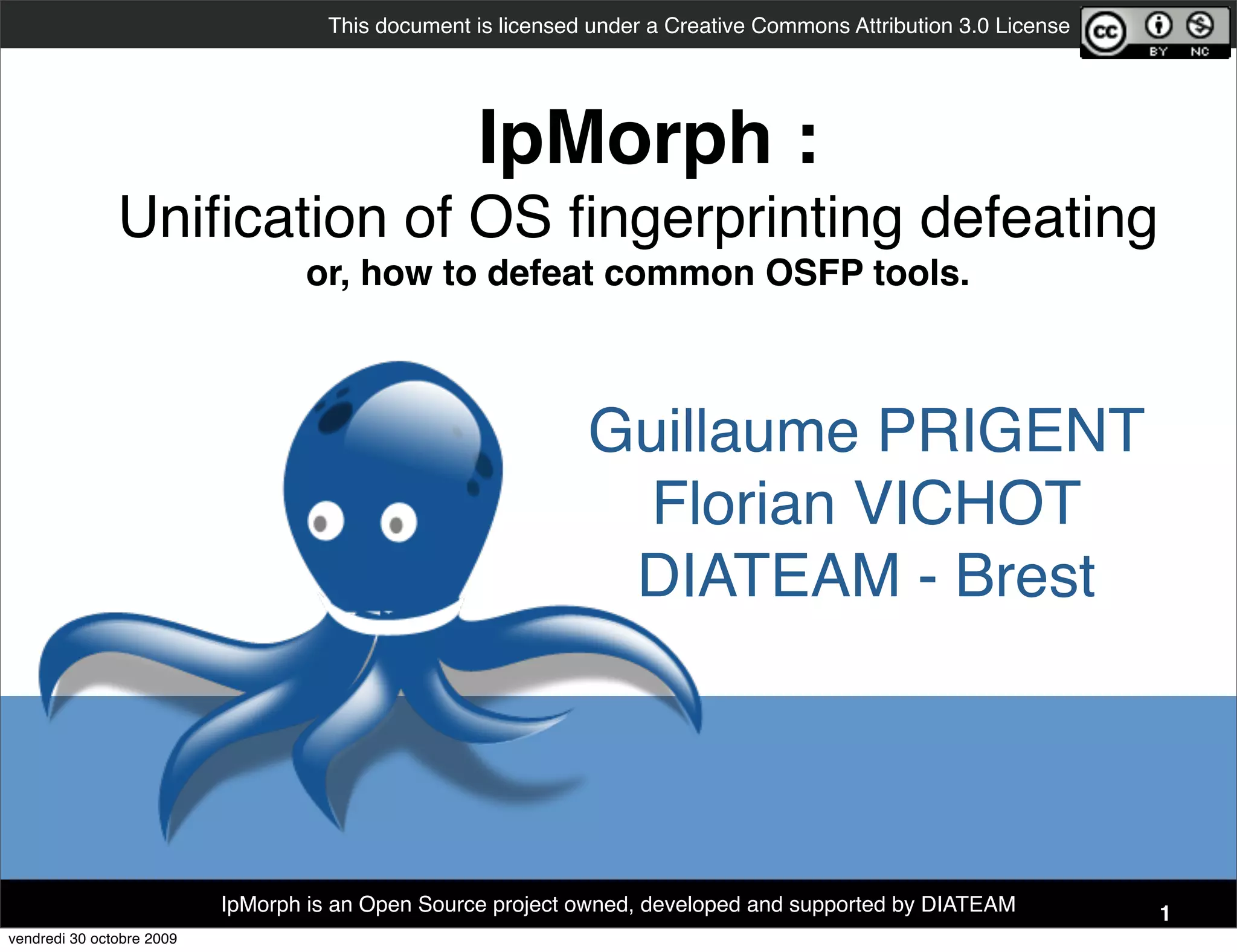 This document is licensed under a Creative Commons Attribution 3.0 License

cc BY NC

IpMorph :

Unification of OS fingerprinting defeating

or, how to defeat common OSFP tools.

Guillaume PRIGENT
Florian VICHOT
DIATEAM - Brest

IpMorph is an Open Source project owned, developed and supported by DIATEAM

1

vendredi 30 octobre 2009